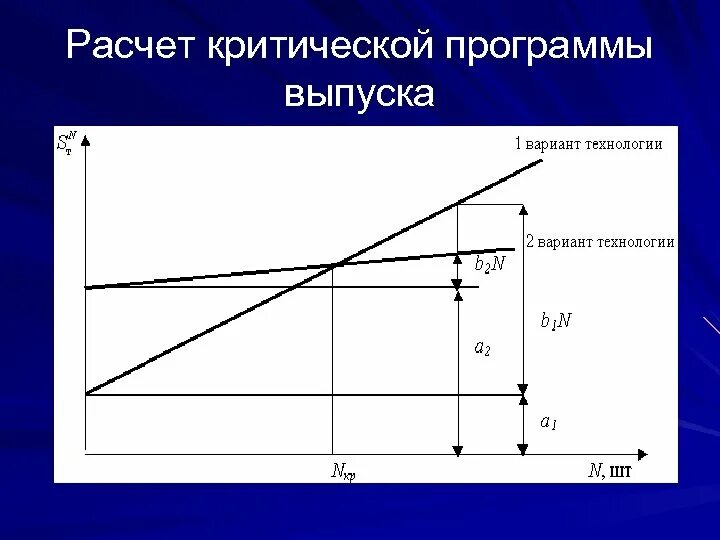 Расчет критической программы выпуска

$S_т^N$

1 вариант технологии

2 вариант технологии

$b_2N$

$b_1N$

$a_2$

$a_1$

$N_{кр}$

$N$, шт